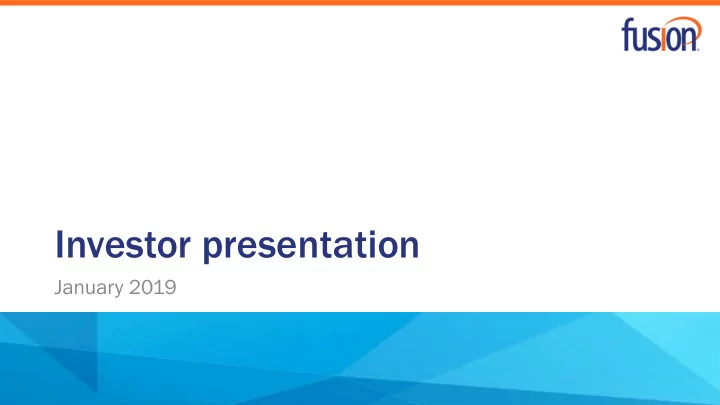 fusion

Investor presentation

January 2019